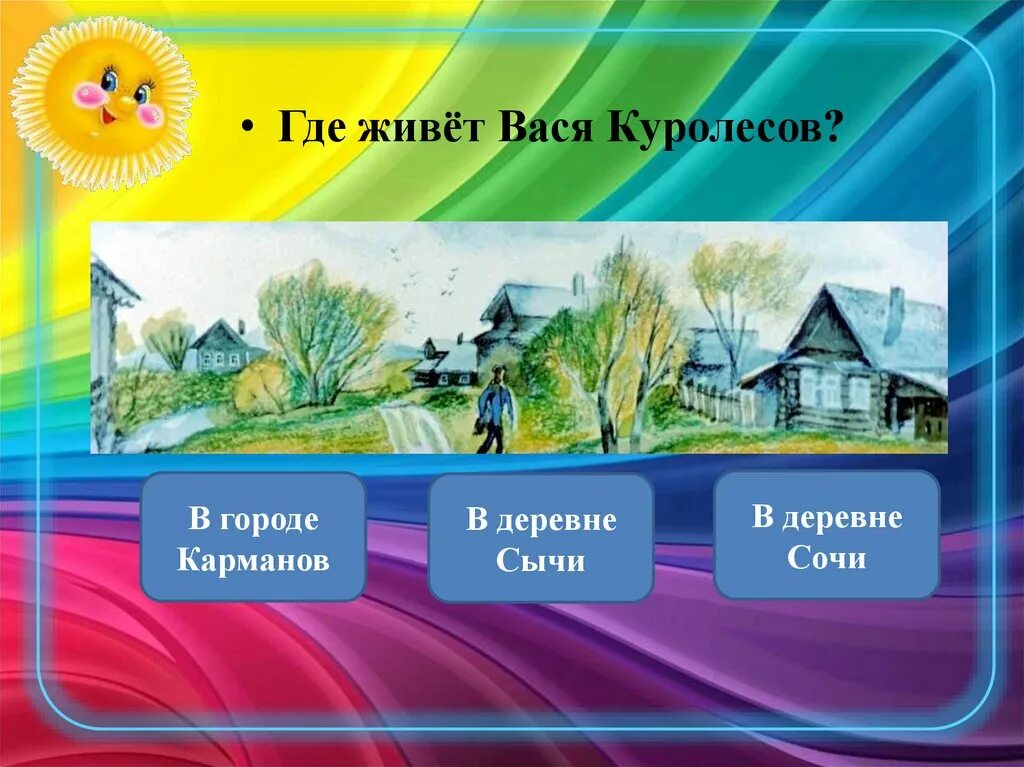 • Где живёт Вася Куролесов?

В городе Карманов

В деревне Сычи

В деревне Сочи